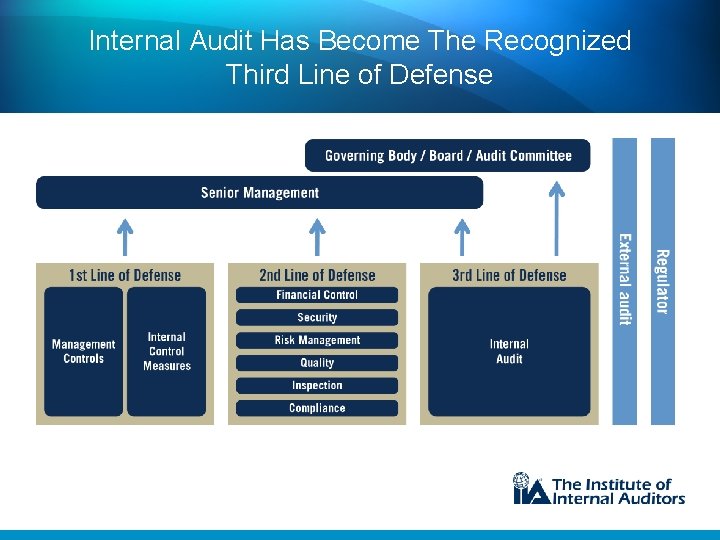 Internal Audit Has Become The Recognized Third Line of Defense

Governing Body / Board / Audit Committee

Senior Management

1st Line of Defense

Management Controls

Internal Control Measures

2nd Line of Defense

Financial Control

Security

Risk Management

Quality

Inspection

Compliance

3rd Line of Defense

Internal Audit

External audit

Regulator

IIA The Institute of Internal Auditors